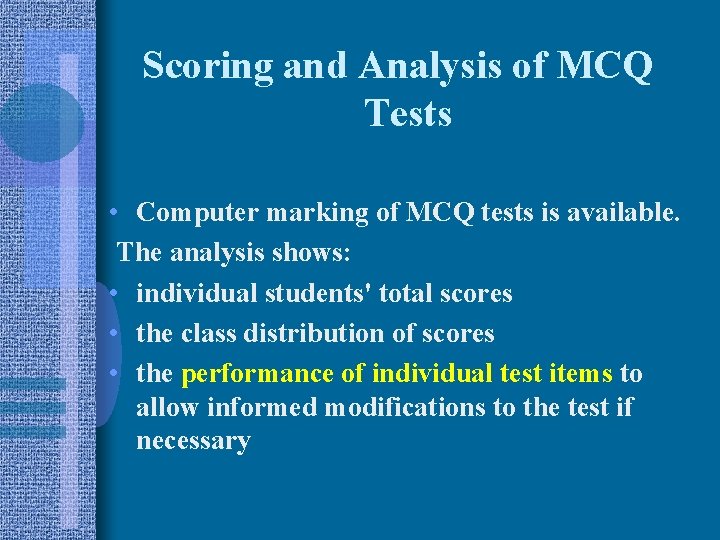 Scoring and Analysis of MCQ Tests

• Computer marking of MCQ tests is available.

The analysis shows:

• individual students' total scores
• the class distribution of scores
• the performance of individual test items to allow informed modifications to the test if necessary